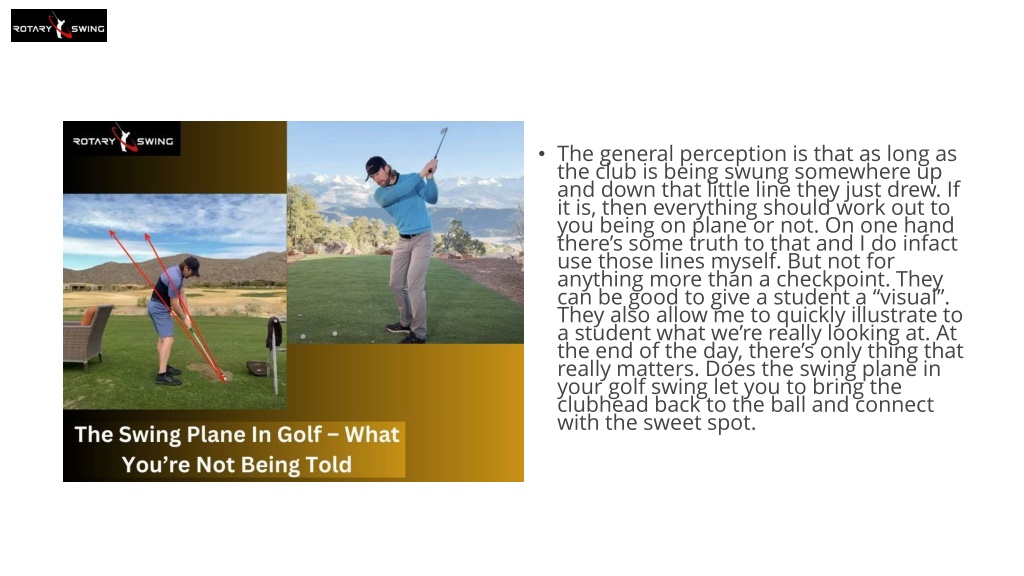 ROTARY SWING

ROTARY SWING

The Swing Plane In Golf – What You're Not Being Told

• The general perception is that as long as the club is being swung somewhere up and down that little line they just drew. If it is, then everything should work out to you being on plane or not. On one hand there's some truth to that and I do infact use those lines myself. But not for anything more than a checkpoint. They can be good to give a student a "visual". They also allow me to quickly illustrate to a student what we're really looking at. At the end of the day, there's only thing that really matters. Does the swing plane in your golf swing let you to bring the clubhead back to the ball and connect with the sweet spot.